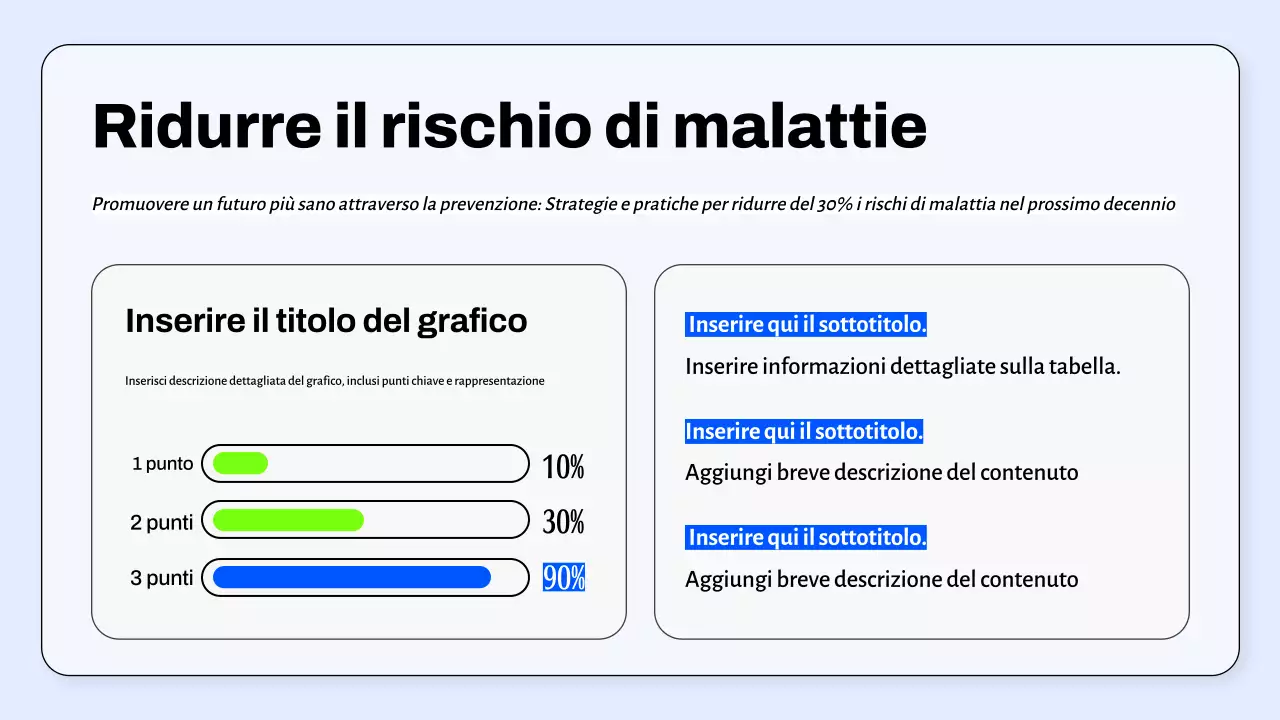 Ridurre il rischio di malattie

Promuovere un futuro più sano attraverso la prevenzione: Strategie e pratiche per ridurre del 30% i rischi di malattia nel prossimo decennio

Inserire il titolo del grafico

Inserisci descrizione dettagliata del grafico, inclusi punti chiave e rappresentazione

1 punto 10%

2 punti 30%

3 punti 90%

Inserire qui il sottotitolo.

Inserire informazioni dettagliate sulla tabella.

Inserire qui il sottotitolo.

Aggiungi breve descrizione del contenuto

Inserire qui il sottotitolo.

Aggiungi breve descrizione del contenuto